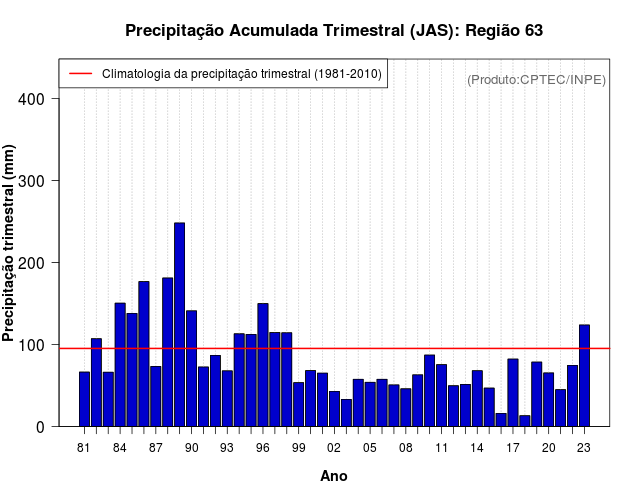 Precipitação Acumulada Trimestral (JAS): Região 63

Climatologia da precipitação trimestral (1981-2010)

(Produto:CPTEC/INPE)

Precipitação trimestral (mm)

400
300
200
100
0

81 84 87 90 93 96 99 02 05 08 11 14 17 20 23

Ano